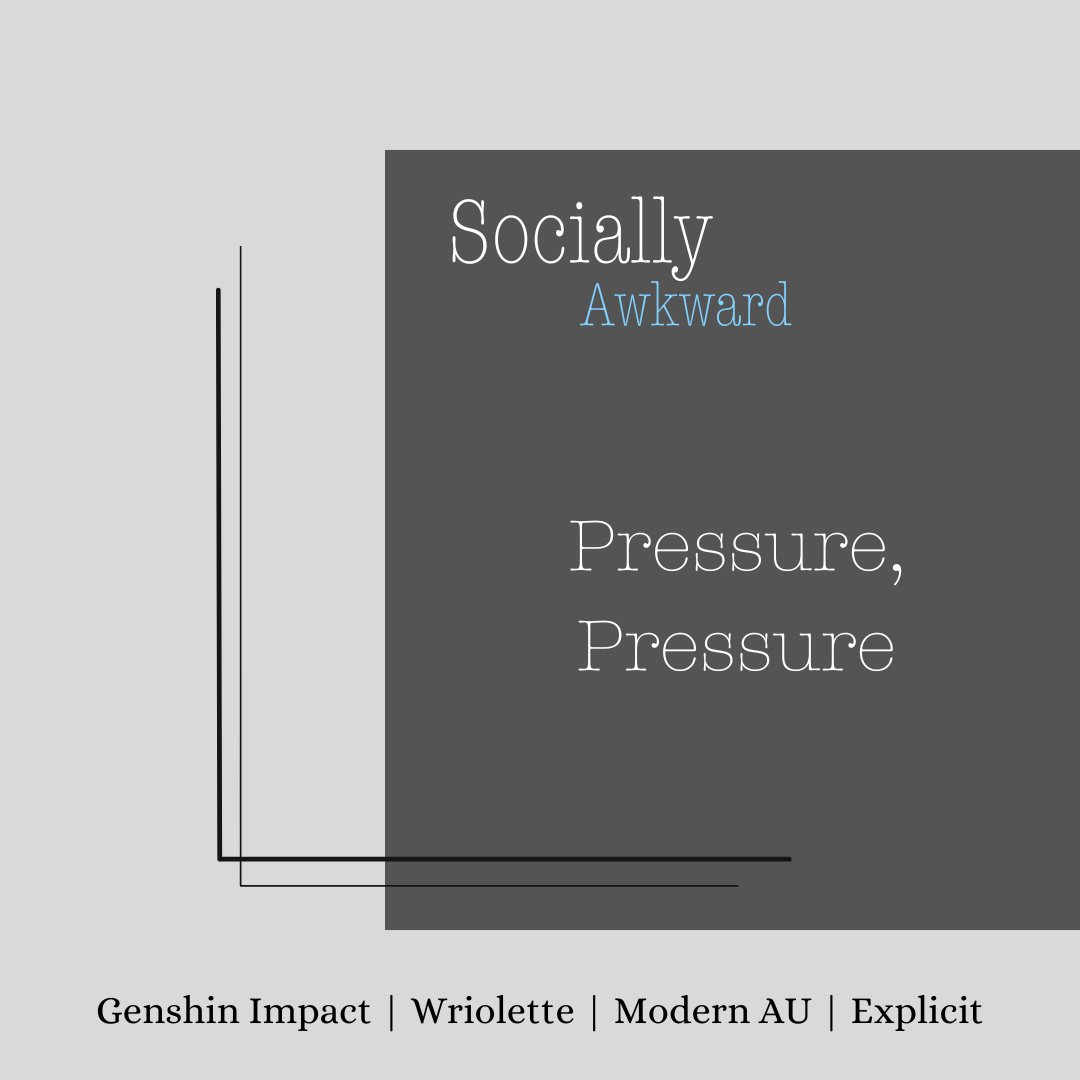 Socially
Awkward

Pressure,
Pressure

Genshin Impact | Wriolette | Modern AU | Explicit